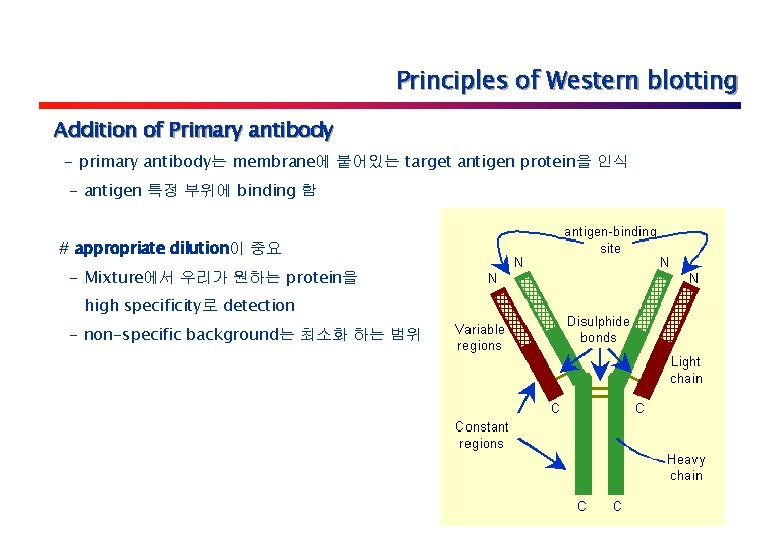 Principles of Western blotting

Addition of Primary antibody

- primary antibody는 membrane에 붙어있는 target antigen protein을 인식

- antigen 특정 부위에 binding 함

# appropriate dilution이 중요

- Mixture에서 우리가 원하는 protein을 high specificity로 detection

- non-specific background는 최소화 하는 범위

antigen-binding site

N

N

N

N

Variable regions

Disulphide bonds

Light chain

C

C

Constant regions

Heavy chain

C

C